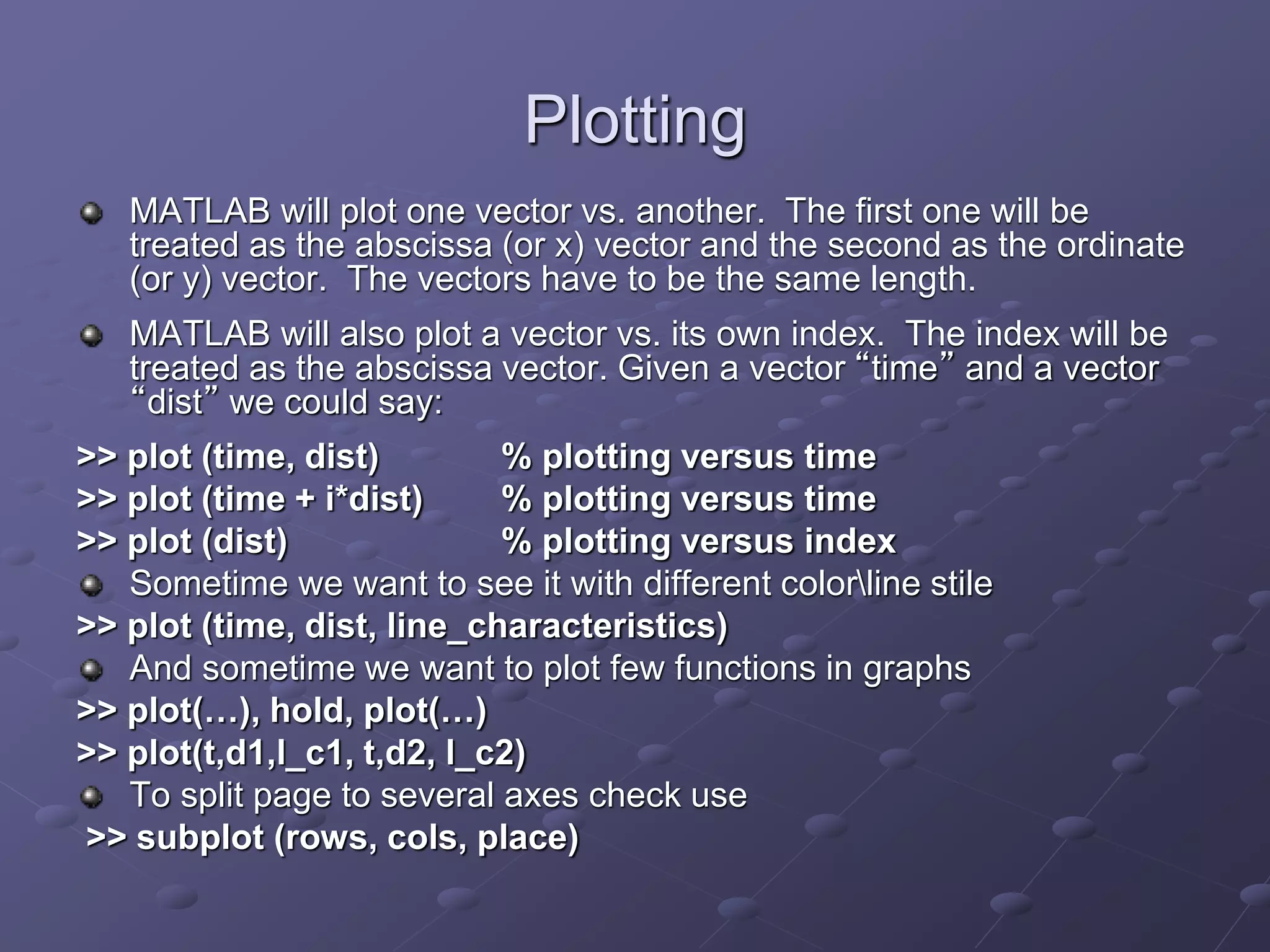 Plotting

MATLAB will plot one vector vs. another. The first one will be treated as the abscissa (or x) vector and the second as the ordinate (or y) vector. The vectors have to be the same length.

MATLAB will also plot a vector vs. its own index. The index will be treated as the abscissa vector. Given a vector “time” and a vector “dist” we could say:

>> plot (time, dist) % plotting versus time
>> plot (time + i*dist) % plotting versus time
>> plot (dist) % plotting versus index

Sometime we want to see it with different color\line stile

>> plot (time, dist, line_characteristics)

And sometime we want to plot few functions in graphs

>> plot(…), hold, plot(…)
>> plot(t,d1,l_c1, t,d2, l_c2)

To split page to several axes check use

>> subplot (rows, cols, place)